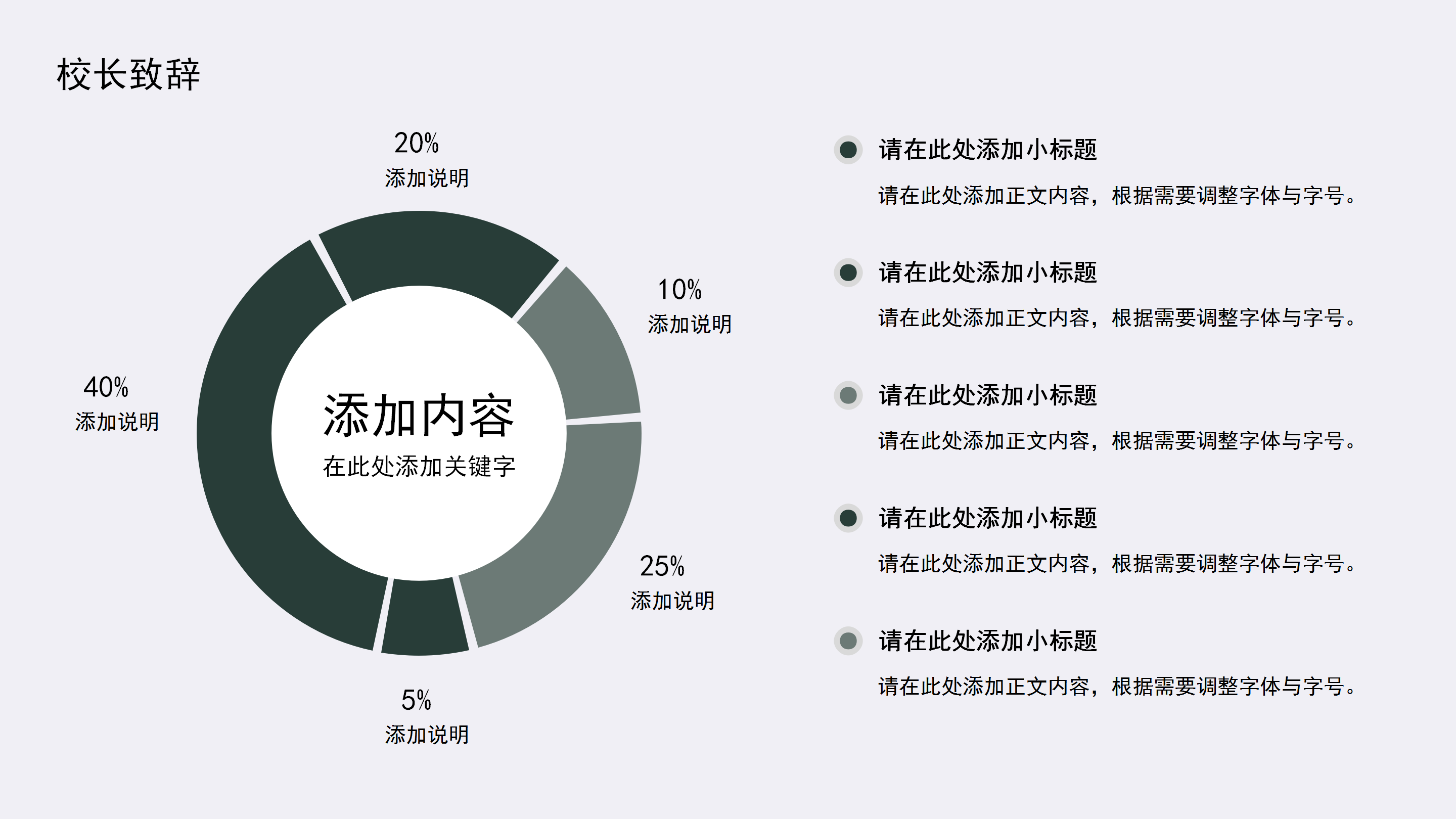 校长致辞

20%
添加说明

10%
添加说明

40%
添加说明

添加内容
在此处添加关键字

25%
添加说明

5%
添加说明

请在此处添加小标题
请在此处添加正文内容，根据需要调整字体与字号。

请在此处添加小标题
请在此处添加正文内容，根据需要调整字体与字号。

请在此处添加小标题
请在此处添加正文内容，根据需要调整字体与字号。

请在此处添加小标题
请在此处添加正文内容，根据需要调整字体与字号。

请在此处添加小标题
请在此处添加正文内容，根据需要调整字体与字号。